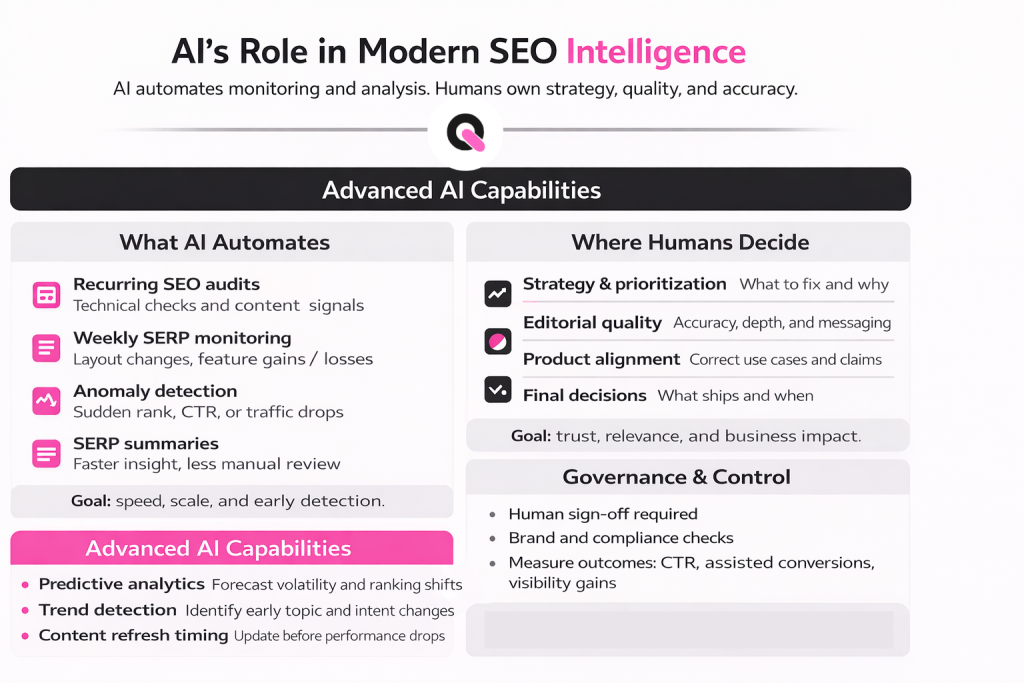 AI's Role in Modern SEO Intelligence

AI automates monitoring and analysis. Humans own strategy, quality, and accuracy.

Advanced AI Capabilities

What AI Automates

Recurring SEO audits
Technical checks and content signals

Weekly SERP monitoring
Layout changes, feature gains / losses

Anomaly detection
Sudden rank, CTR, or traffic drops

SERP summaries
Faster insight, less manual review

Goal: speed, scale, and early detection.

Advanced AI Capabilities

- Predictive analytics Forecast volatility and ranking shifts
- Trend detection Identify early topic and intent changes
- Content refresh timing Update before performance drops

Where Humans Decide

Strategy & prioritization What to fix and why

Editorial quality Accuracy, depth, and messaging

Product alignment Correct use cases and claims

Final decisions What ships and when

Goal: trust, relevance, and business impact.

Governance & Control

- Human sign-off required
- Brand and compliance checks
- Measure outcomes: CTR, assisted conversions, visibility gains